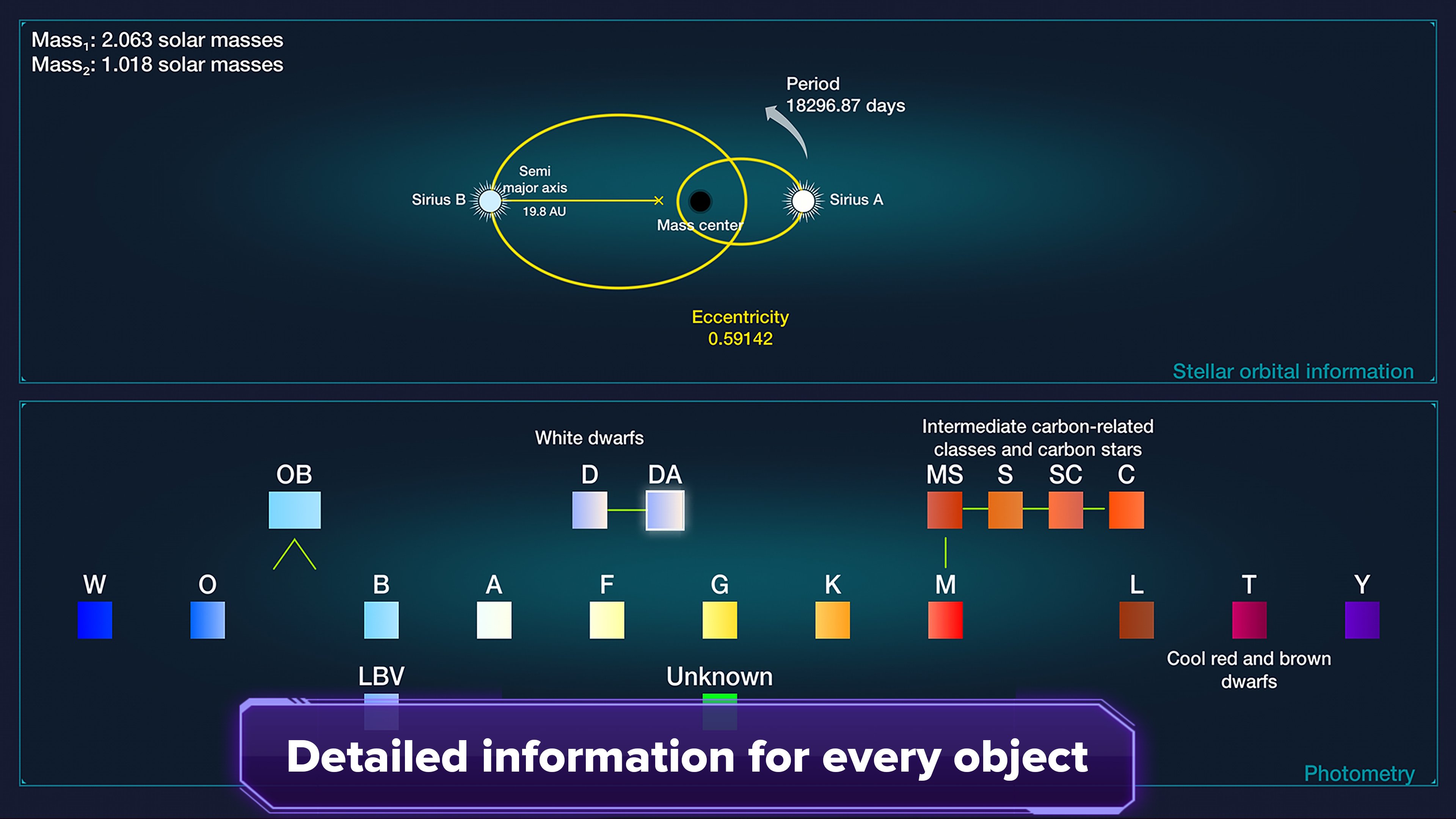 Mass$_1$: 2.063 solar masses
Mass$_2$: 1.018 solar masses

Period
18296.87 days

Sirius B

Semi major axis
19.8 AU

Mass center

Sirius A

Eccentricity
0.59142

Stellar orbital information

White dwarfs

Intermediate carbon-related classes and carbon stars

OB

D DA

MS S SC C

W O B A F G K M L T Y

LBV

Unknown

Cool red and brown dwarfs

Detailed information for every object

Photometry